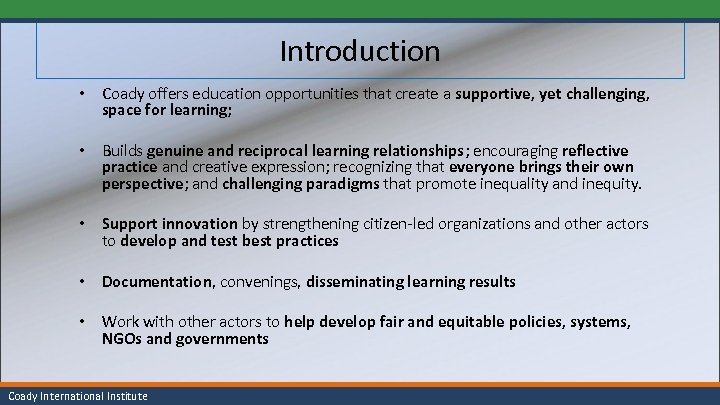 Introduction

• Coady offers education opportunities that create a supportive, yet challenging, space for learning;

• Builds genuine and reciprocal learning relationships; encouraging reflective practice and creative expression; recognizing that everyone brings their own perspective; and challenging paradigms that promote inequality and inequity.

• Support innovation by strengthening citizen-led organizations and other actors to develop and test best practices

• Documentation, convenings, disseminating learning results

• Work with other actors to help develop fair and equitable policies, systems, NGOs and governments

Coady International Institute